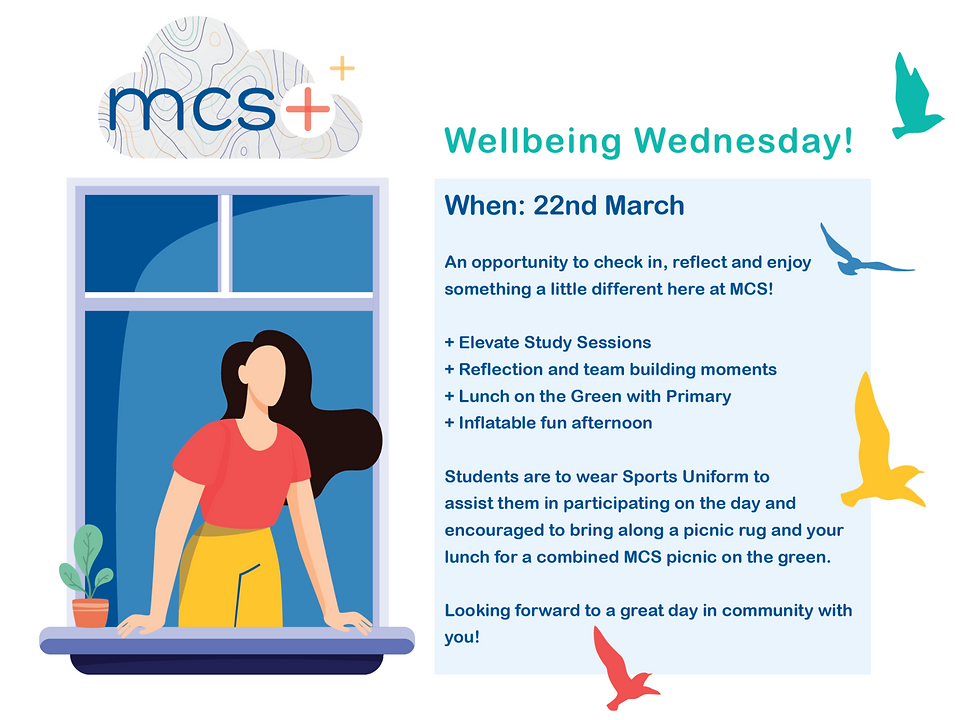 mcs+

Wellbeing Wednesday!

When: 22nd March

An opportunity to check in, reflect and enjoy something a little different here at MCS!

+ Elevate Study Sessions
+ Reflection and team building moments
+ Lunch on the Green with Primary
+ Inflatable fun afternoon

Students are to wear Sports Uniform to assist them in participating on the day and encouraged to bring along a picnic rug and your lunch for a combined MCS picnic on the green.

Looking forward to a great day in community with you!